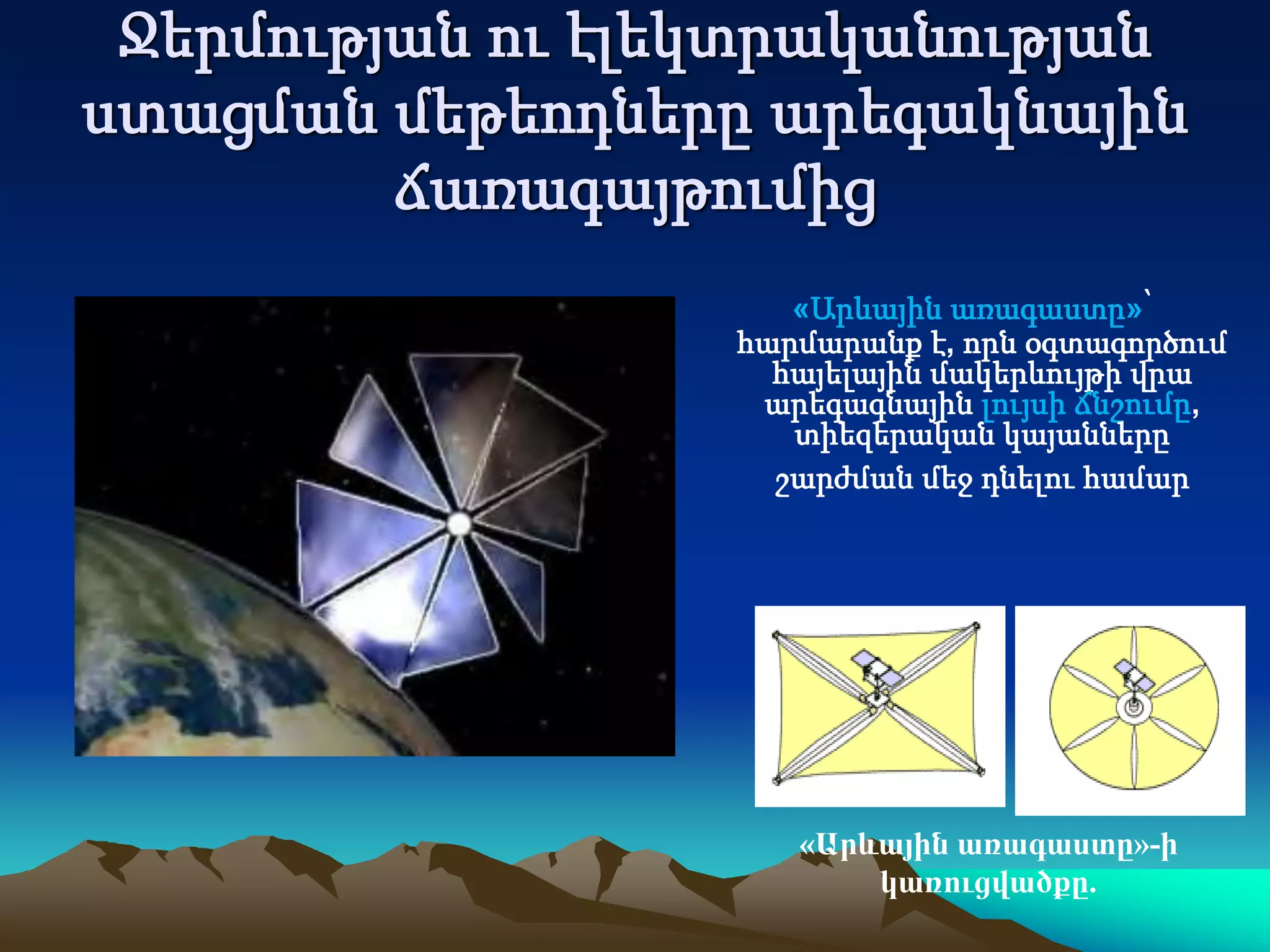 Ջերմության ու էլեկտրականության ստացման մեթեոդները արեգակնային ճառագայթումից

«Արևային առագաստը»՝ հարմարանք է, որն օգտագործում հայելային մակերևույթի վրա արեգագնային լույսի ճնշումը, տիեզերական կայանները շարժման մեջ դնելու համար

«Արևային առագաստը»-ի կառուցվածքը.